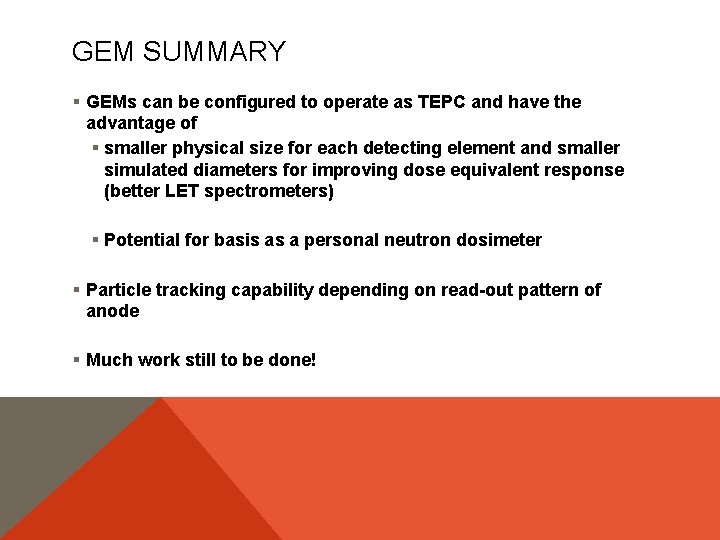 GEM SUMMARY

▪ GEMs can be configured to operate as TEPC and have the advantage of

▪ smaller physical size for each detecting element and smaller simulated diameters for improving dose equivalent response (better LET spectrometers)

▪ Potential for basis as a personal neutron dosimeter

▪ Particle tracking capability depending on read-out pattern of anode

▪ Much work still to be done!